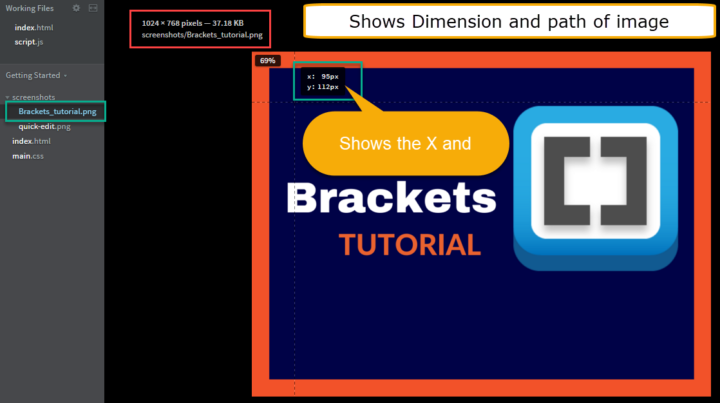 Working Files

index.html
script.js

Getting Started

screenshots
Brackets_tutorial.png
quick-edit.png
index.html
main.css

1024 × 768 pixels — 37.18 KB
screenshots/Brackets_tutorial.png

Shows Dimension and path of image

69%

x: 95px
y: 112px

Shows the X and

Brackets
TUTORIAL